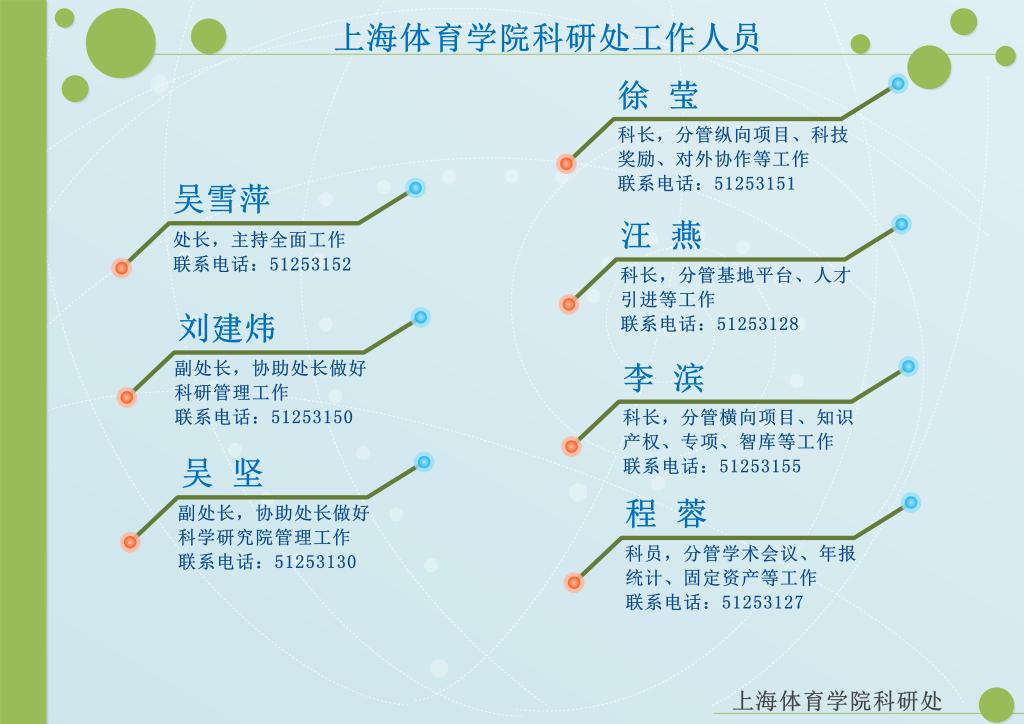 上海体育学院科研处工作人员

吴雪萍
处长，主持全面工作
联系电话：51253152

刘建炜
副处长，协助处长做好科研管理工作
联系电话：51253150

吴 坚
副处长，协助处长做好科学研究院管理工作
联系电话：51253130

徐 莹
科长，分管纵向项目、科技奖励、对外协作等工作
联系电话：51253151

汪 燕
科长，分管基地平台、人才引进等工作
联系电话：51253128

李 滨
科长，分管横向项目、知识产权、专项、智库等工作
联系电话：51253155

程 蓉
科员，分管学术会议、年报统计、固定资产等工作
联系电话：51253127

上海体育学院科研处